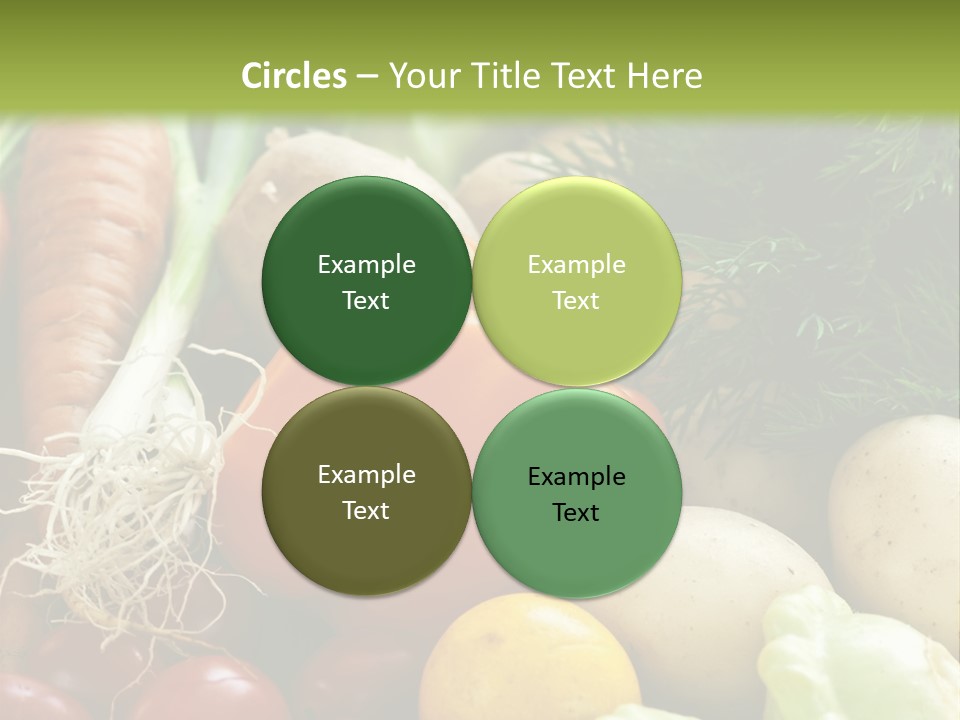 Circles – Your Title Text Here

Example Text

Example Text

Example Text

Example Text